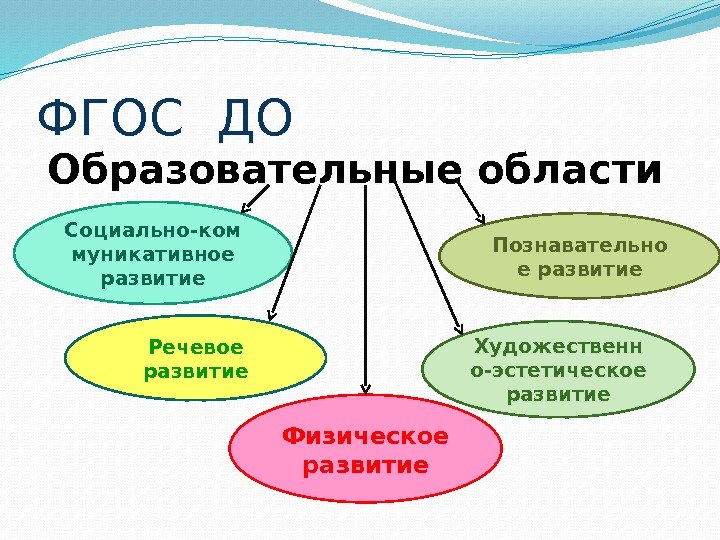 ФГОС ДО

Образовательные области

Социально-коммуникативное развитие

Познавательное развитие

Речевое развитие

Художественно-эстетическое развитие

Физическое развитие